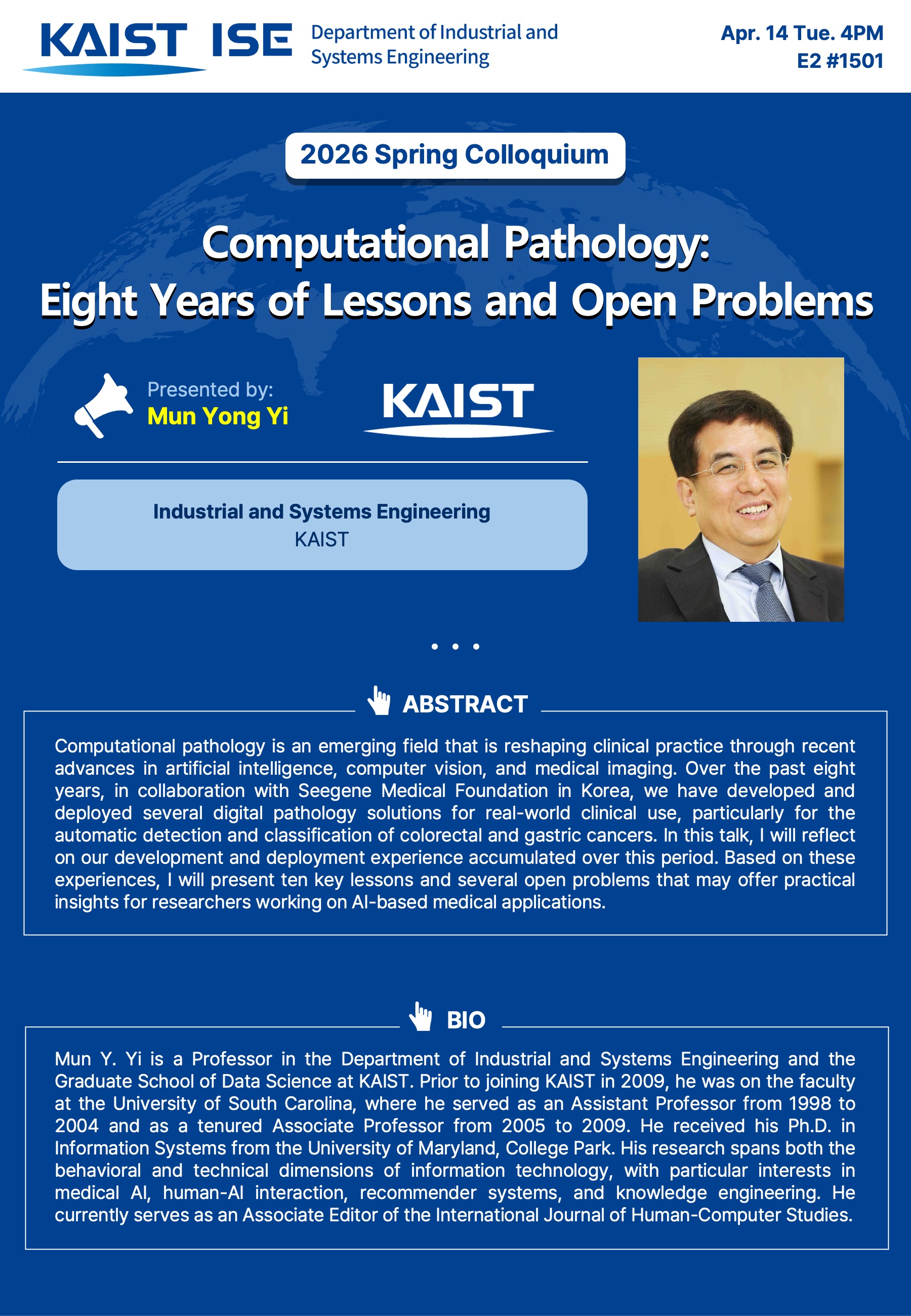 KAIST ISE Department of Industrial and Systems Engineering

Apr. 14 Tue. 4PM
E2 #1501

2026 Spring Colloquium

Computational Pathology:
Eight Years of Lessons and Open Problems

Presented by:
Mun Yong Yi

KAIST

Industrial and Systems Engineering
KAIST

ABSTRACT

Computational pathology is an emerging field that is reshaping clinical practice through recent advances in artificial intelligence, computer vision, and medical imaging. Over the past eight years, in collaboration with Seegene Medical Foundation in Korea, we have developed and deployed several digital pathology solutions for real-world clinical use, particularly for the automatic detection and classification of colorectal and gastric cancers. In this talk, I will reflect on our development and deployment experience accumulated over this period. Based on these experiences, I will present ten key lessons and several open problems that may offer practical insights for researchers working on AI-based medical applications.

BIO

Mun Y. Yi is a Professor in the Department of Industrial and Systems Engineering and the Graduate School of Data Science at KAIST. Prior to joining KAIST in 2009, he was on the faculty at the University of South Carolina, where he served as an Assistant Professor from 1998 to 2004 and as a tenured Associate Professor from 2005 to 2009. He received his Ph.D. in Information Systems from the University of Maryland, College Park. His research spans both the behavioral and technical dimensions of information technology, with particular interests in medical AI, human-AI interaction, recommender systems, and knowledge engineering. He currently serves as an Associate Editor of the International Journal of Human-Computer Studies.